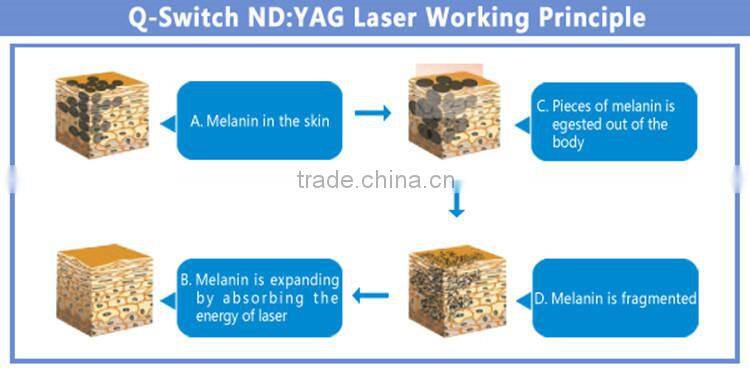 Q-Switch ND:YAG Laser Working Principle

A. Melanin in the skin

C. Pieces of melanin is egested out of the body

trade.china.cn

B. Melanin is expanding by absorbing the energy of laser

D. Melanin is fragmented